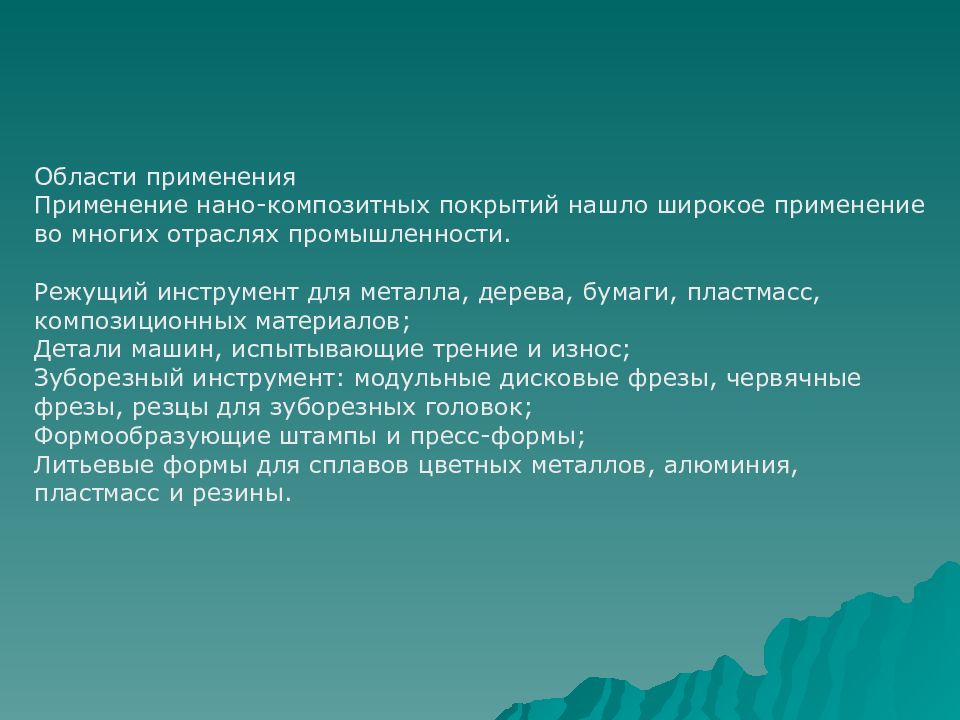 Области применения
Применение нано-композитных покрытий нашло широкое применение во многих отраслях промышленности.

Режущий инструмент для металла, дерева, бумаги, пластмасс, композиционных материалов;
Детали машин, испытывающие трение и износ;
Зуборезный инструмент: модульные дисковые фрезы, червячные фрезы, резцы для зуборезных головок;
Формообразующие штампы и пресс-формы;
Литьевые формы для сплавов цветных металлов, алюминия, пластмасс и резины.